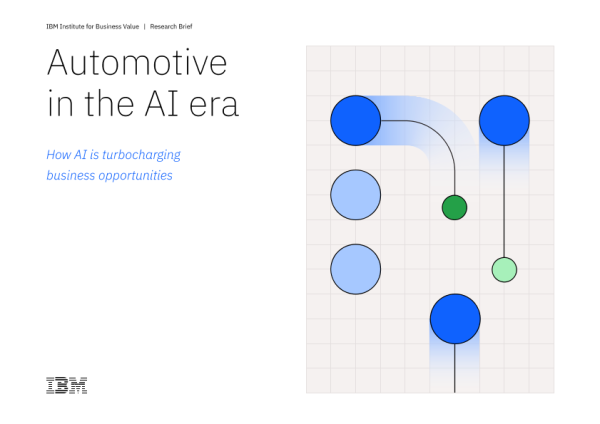 IBM Institute for Business Value | Research Brief

Automotive in the AI era

How AI is turbocharging business opportunities

IBM